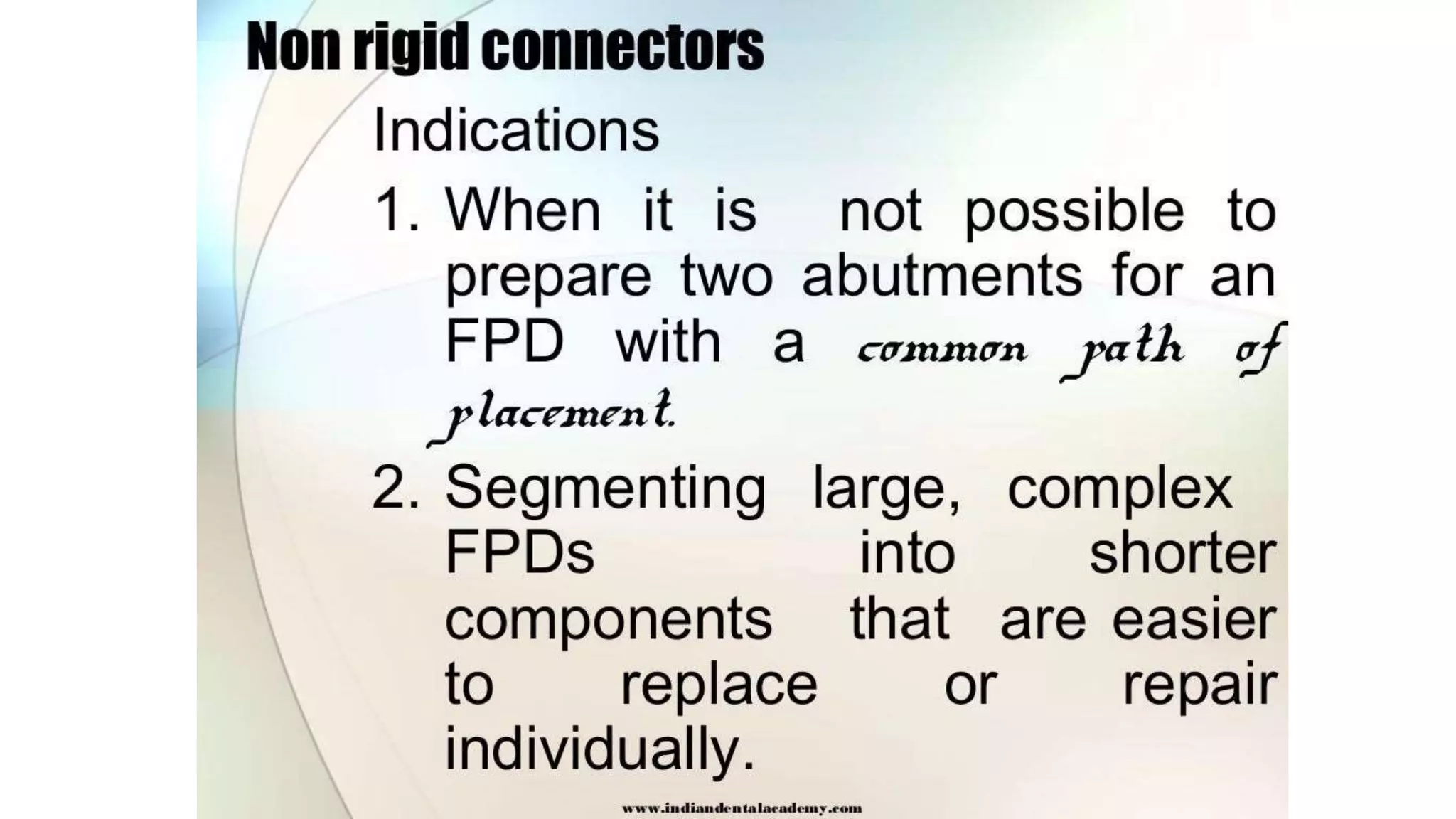 Non rigid connectors

Indications

1. When it is not possible to prepare two abutments for an FPD with a common path of placement.

2. Segmenting large, complex FPDs into shorter components that are easier to replace or repair individually.

www.indiandentalacademy.com